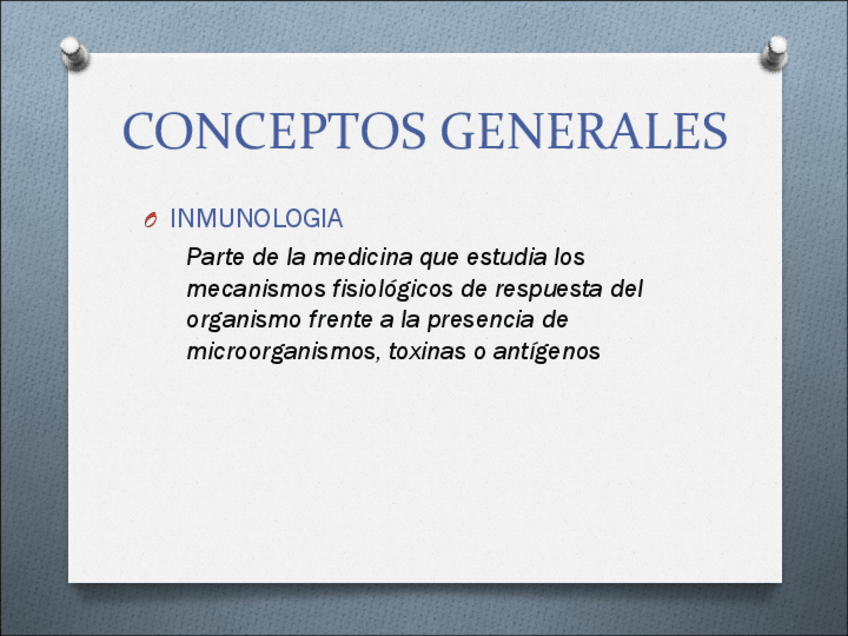 CONCEPTOS GENERALES

INMUNOLOGIA

Parte de la medicina que estudia los mecanismos fisiológicos de respuesta del organismo frente a la presencia de microorganismos, toxinas o antígenos